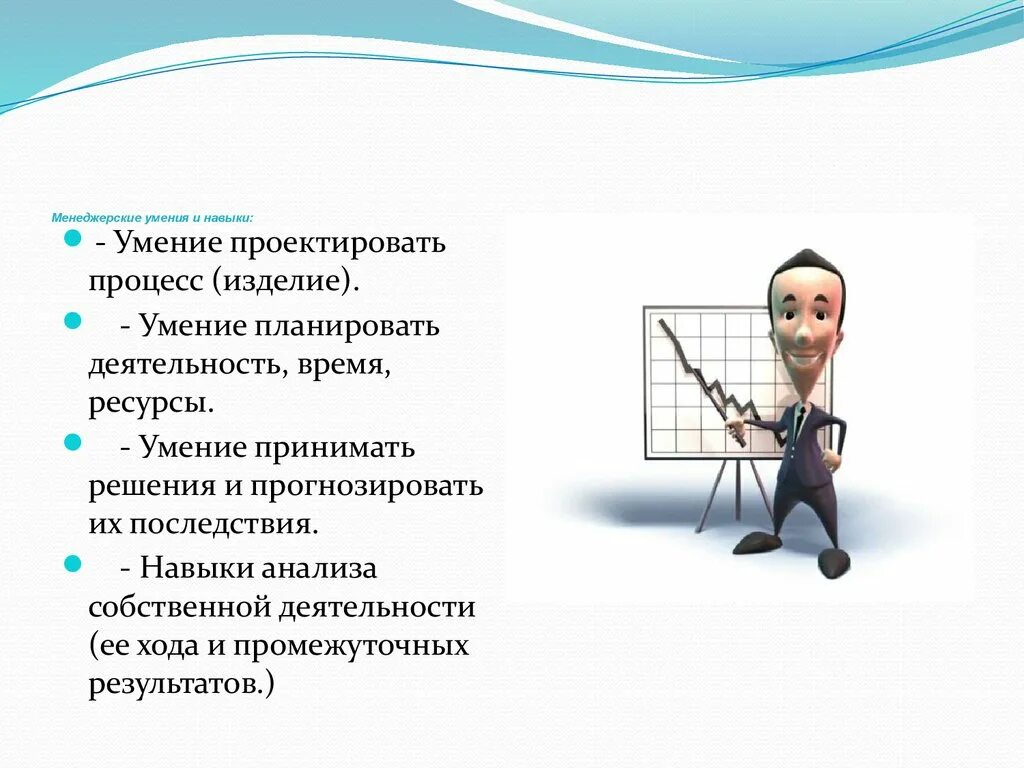 Менеджерские умения и навыки:

- Умение проектировать процесс (изделие).

- Умение планировать деятельность, время, ресурсы.

- Умение принимать решения и прогнозировать их последствия.

- Навыки анализа собственной деятельности (ее хода и промежуточных результатов.)